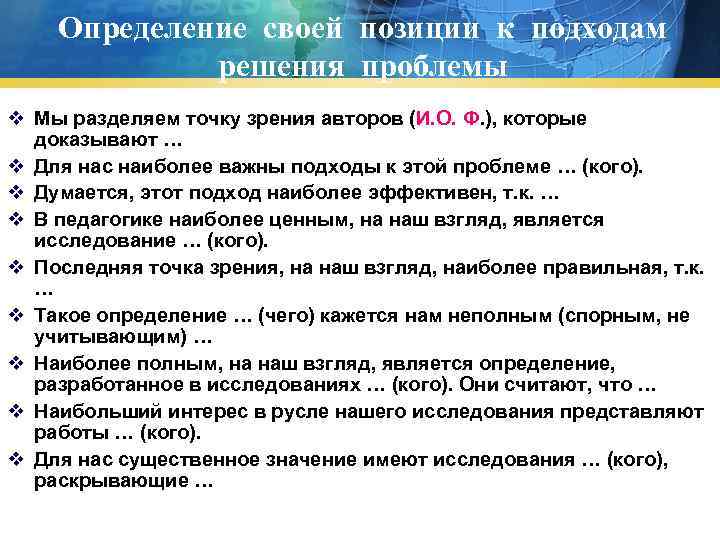 Определение своей позиции к подходам решения проблемы

❖ Мы разделяем точку зрения авторов (И.О. Ф.), которые доказывают …
❖ Для нас наиболее важны подходы к этой проблеме … (кого).
❖ Думается, этот подход наиболее эффективен, т.к. …
❖ В педагогике наиболее ценным, на наш взгляд, является исследование … (кого).
❖ Последняя точка зрения, на наш взгляд, наиболее правильная, т.к. …
❖ Такое определение … (чего) кажется нам неполным (спорным, не учитывающим) …
❖ Наиболее полным, на наш взгляд, является определение, разработанное в исследованиях … (кого). Они считают, что …
❖ Наибольший интерес в русле нашего исследования представляют работы … (кого).
❖ Для нас существенное значение имеют исследования … (кого), раскрывающие …